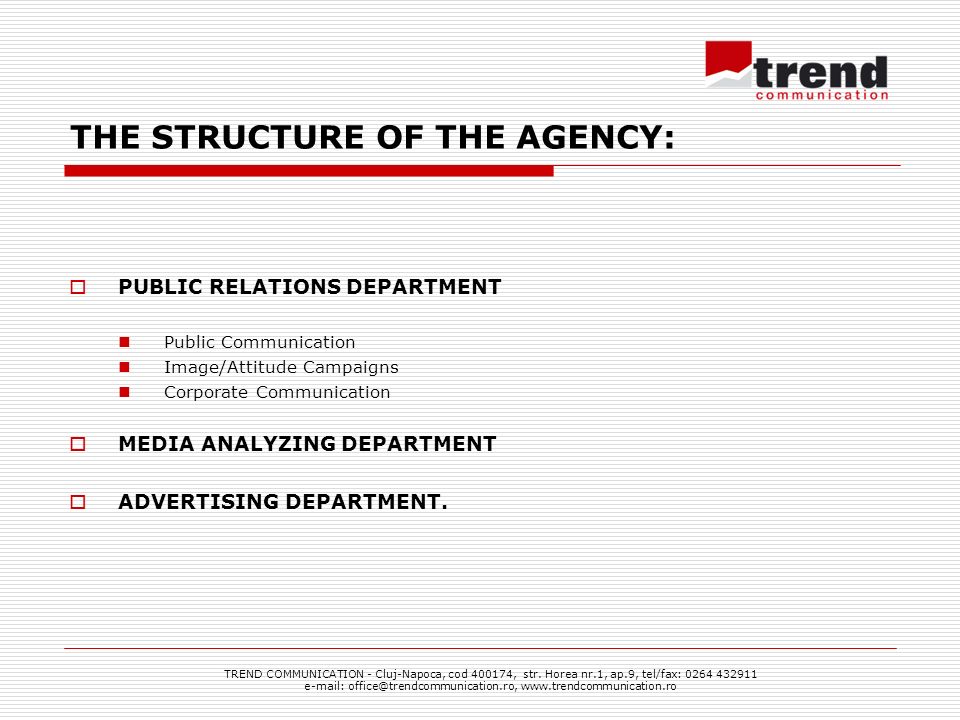 trend
communication

THE STRUCTURE OF THE AGENCY:

PUBLIC RELATIONS DEPARTMENT

Public Communication
Image/Attitude Campaigns
Corporate Communication

MEDIA ANALYZING DEPARTMENT

ADVERTISING DEPARTMENT.

TREND COMMUNICATION - Cluj-Napoca, cod 400174, str. Horea nr.1, ap.9, tel/fax: 0264 432911
e-mail: office@trendcommunication.ro, www.trendcommunication.ro